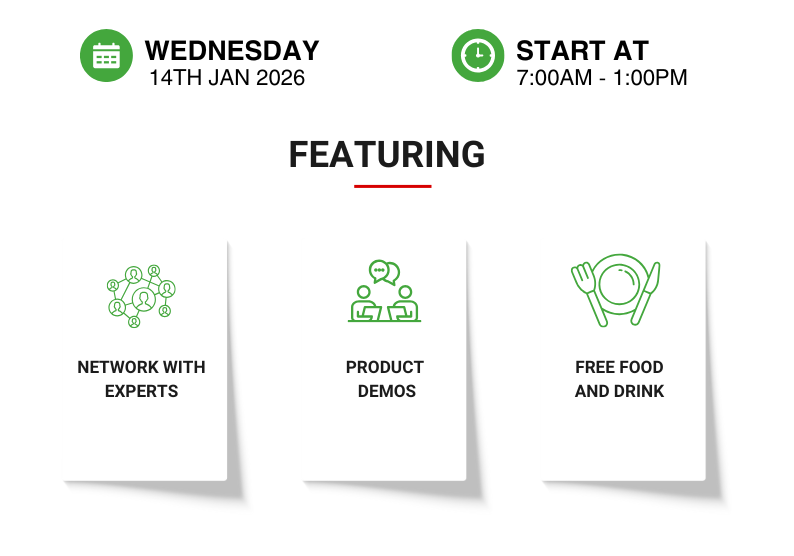 WEDNESDAY
14TH JAN 2026

START AT
7:00AM - 1:00PM

FEATURING

NETWORK WITH EXPERTS

PRODUCT DEMOS

FREE FOOD AND DRINK